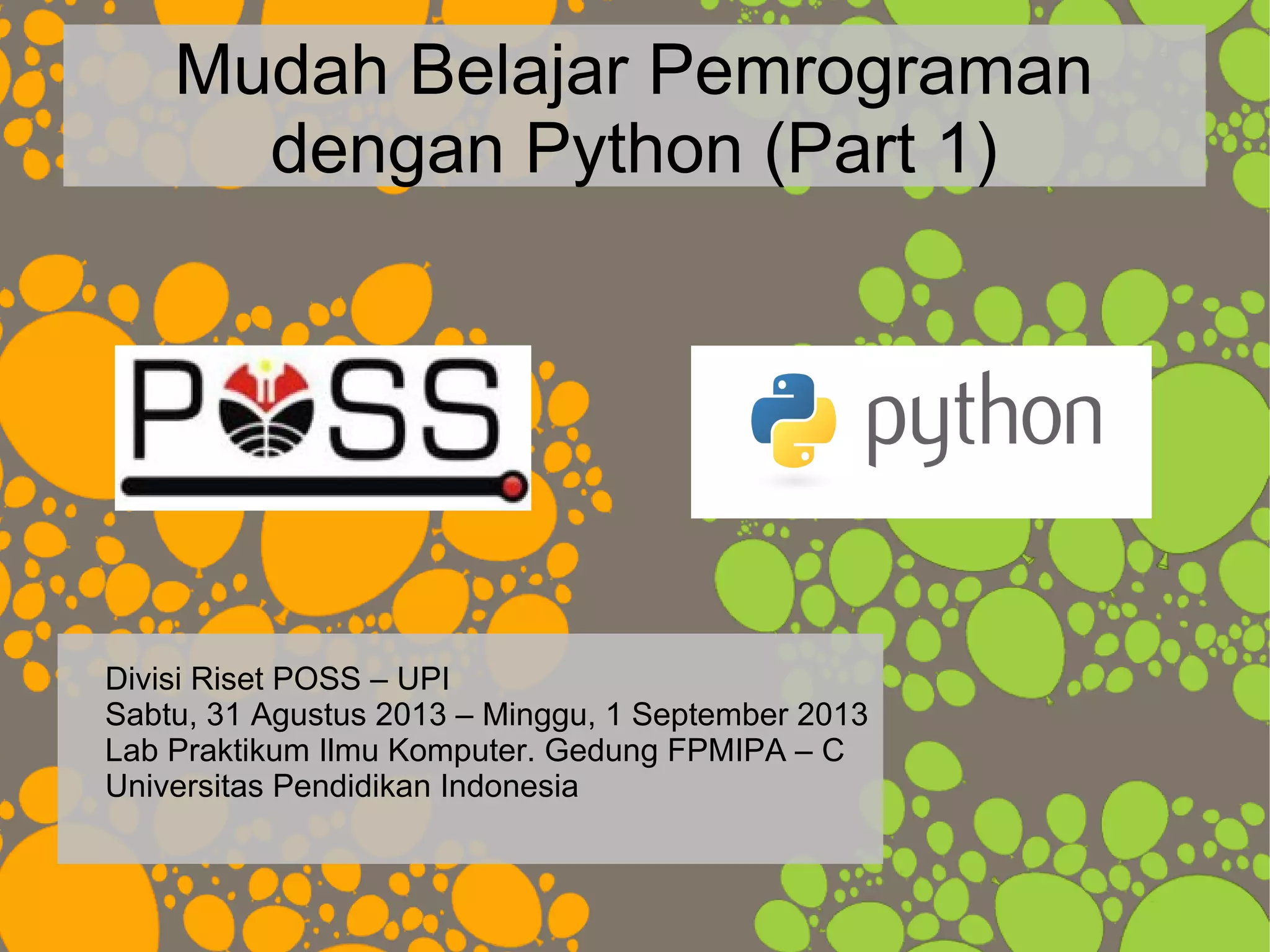 Mudah Belajar Pemrograman dengan Python (Part 1)

POSS

python

Divisi Riset POSS – UPI
Sabtu, 31 Agustus 2013 – Minggu, 1 September 2013
Lab Praktikum Ilmu Komputer. Gedung FPMIPA – C
Universitas Pendidikan Indonesia